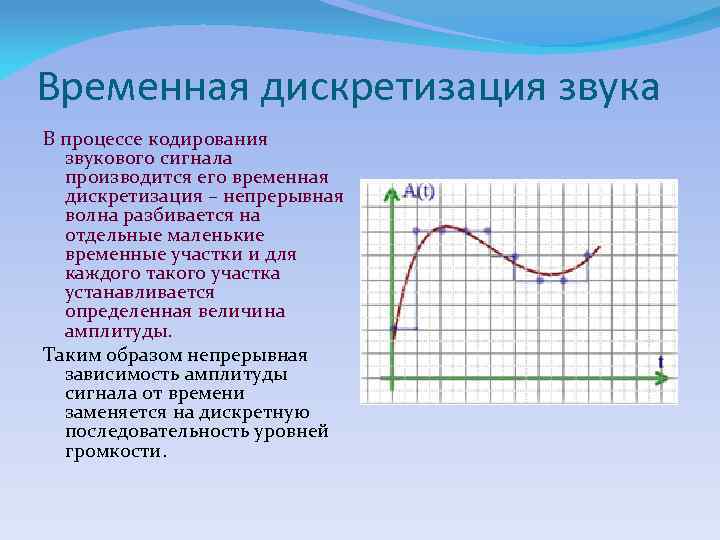 Временная дискретизация звука

В процессе кодирования звукового сигнала производится его временная дискретизация – непрерывная волна разбивается на отдельные маленькие временные участки и для каждого такого участка устанавливается определенная величина амплитуды.

Таким образом непрерывная зависимость амплитуды сигнала от времени заменяется на дискретную последовательность уровней громкости.

A(t)

t